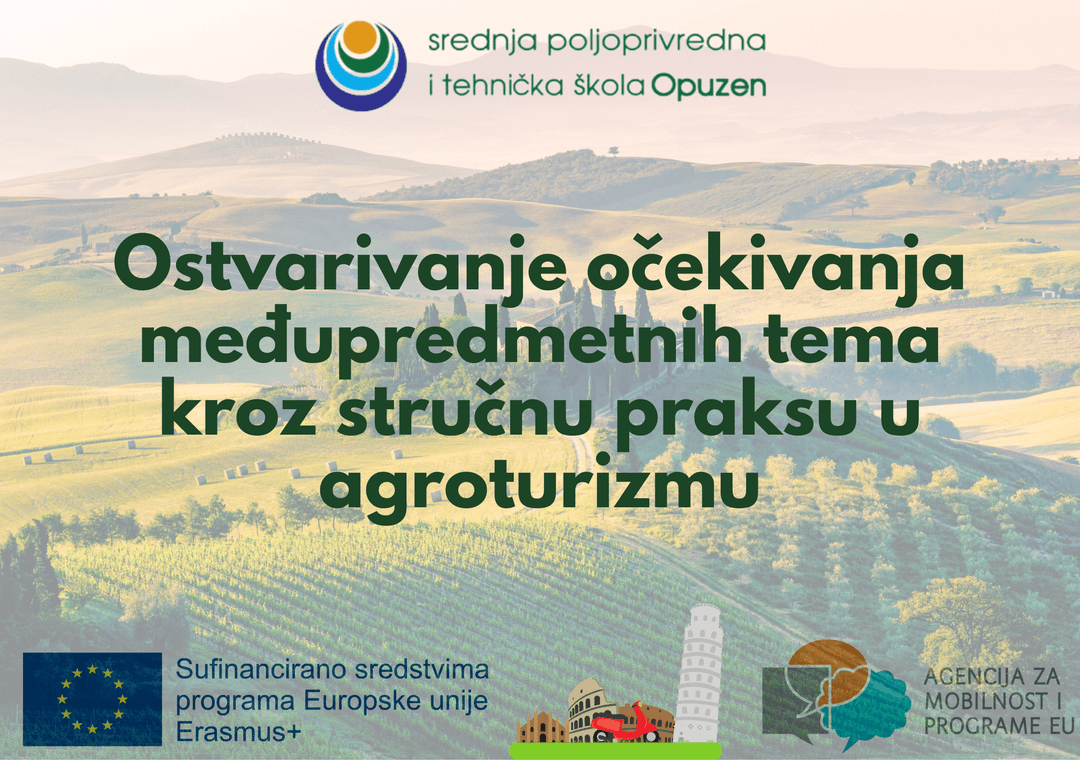 srednja poljoprivredna
i tehnička škola Opuzen

Ostvarivanje očekivanja međupredmetnih tema kroz stručnu praksu u agroturizmu

Sufinancirano sredstvima programa Europske unije Erasmus+

AGENCIJA ZA MOBILNOST I PROGRAME EU